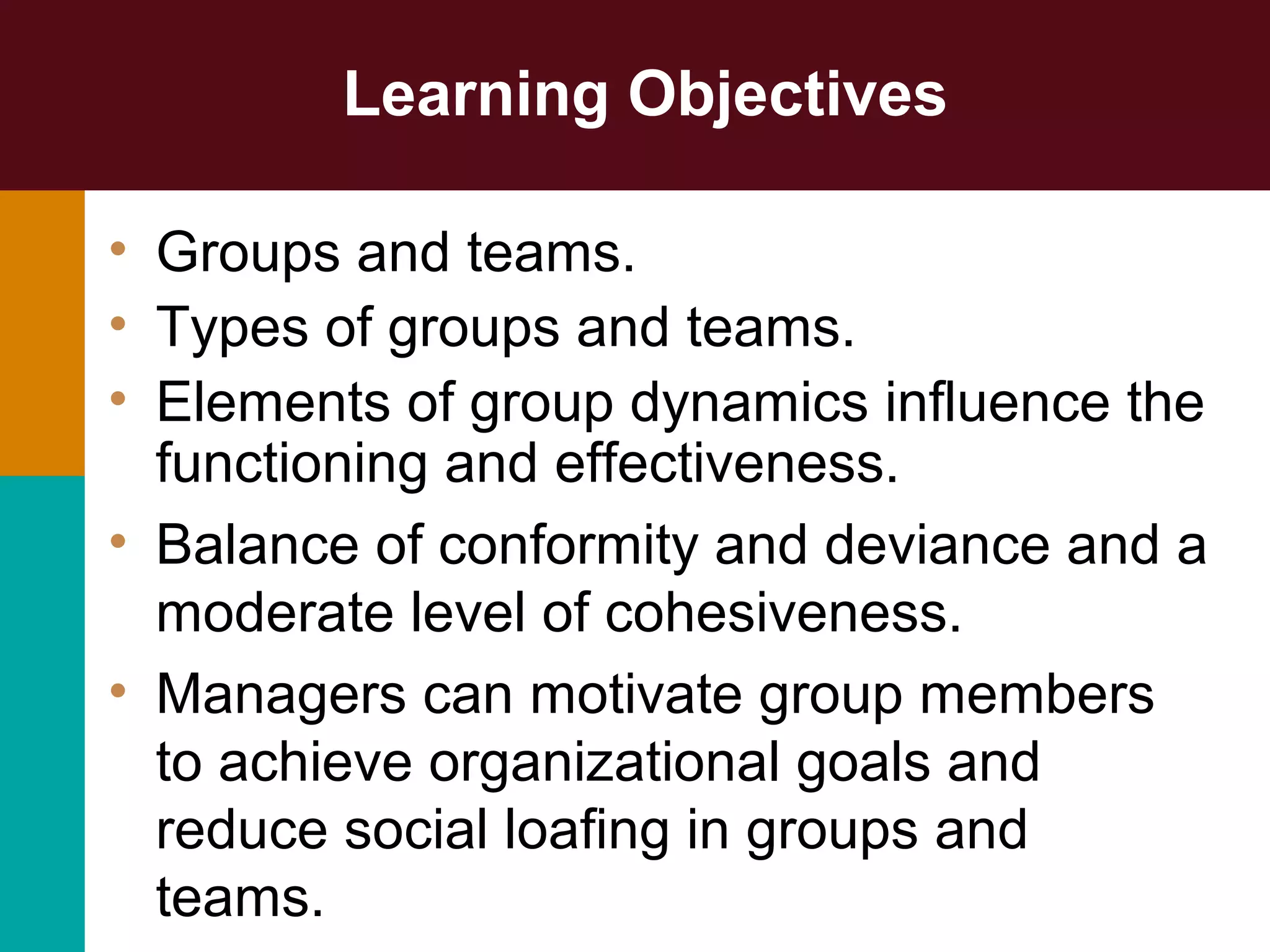 Learning Objectives

• Groups and teams.
• Types of groups and teams.
• Elements of group dynamics influence the functioning and effectiveness.
• Balance of conformity and deviance and a moderate level of cohesiveness.
• Managers can motivate group members to achieve organizational goals and reduce social loafing in groups and teams.